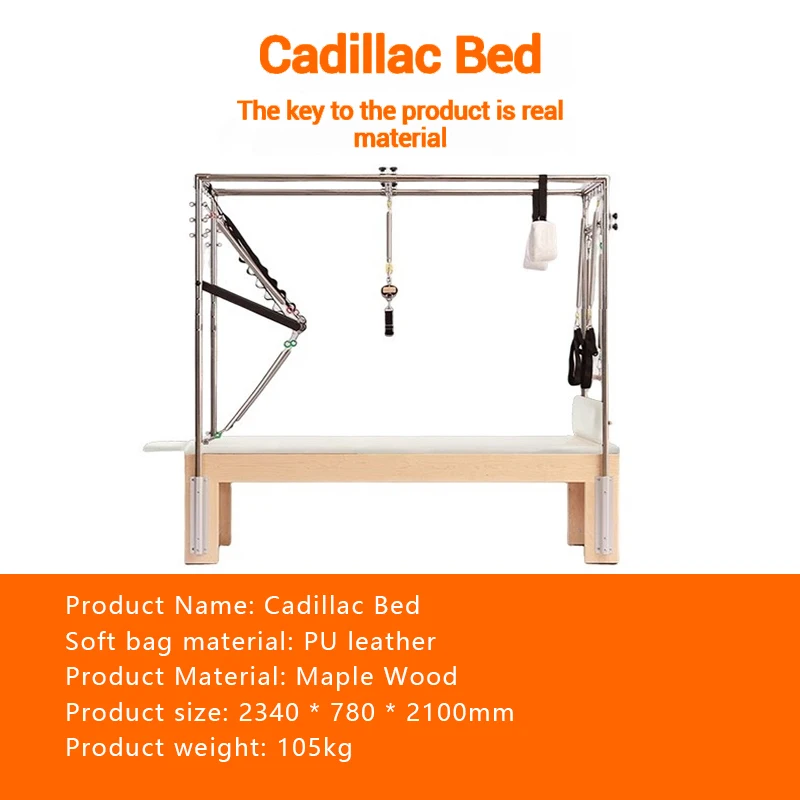 Cadillac Bed

The key to the product is real material

Product Name: Cadillac Bed
Soft bag material: PU leather
Product Material: Maple Wood
Product size: 2340 * 780 * 2100mm
Product weight: 105kg